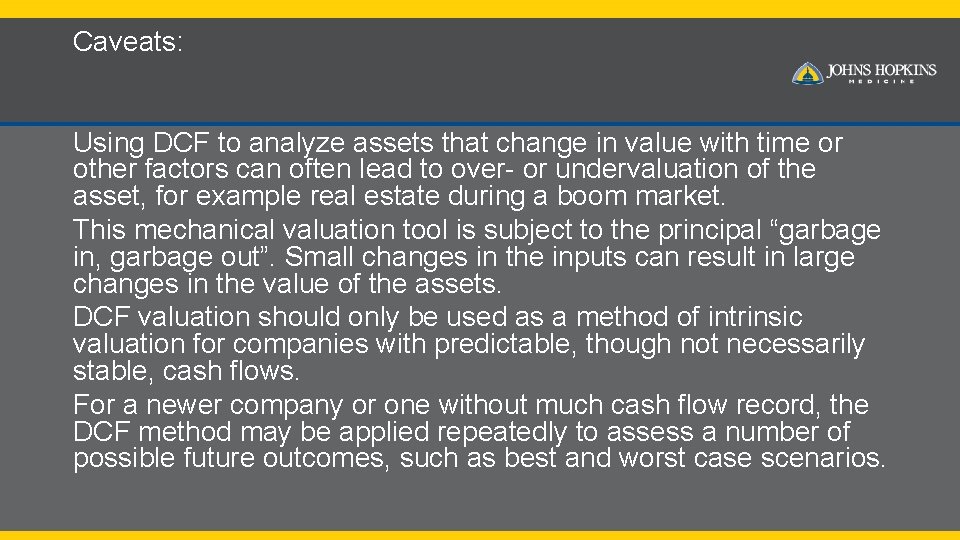 Caveats:

JOHNS HOPKINS
MEDICINE

Using DCF to analyze assets that change in value with time or other factors can often lead to over- or undervaluation of the asset, for example real estate during a boom market.

This mechanical valuation tool is subject to the principal "garbage in, garbage out". Small changes in the inputs can result in large changes in the value of the assets.

DCF valuation should only be used as a method of intrinsic valuation for companies with predictable, though not necessarily stable, cash flows.

For a newer company or one without much cash flow record, the DCF method may be applied repeatedly to assess a number of possible future outcomes, such as best and worst case scenarios.